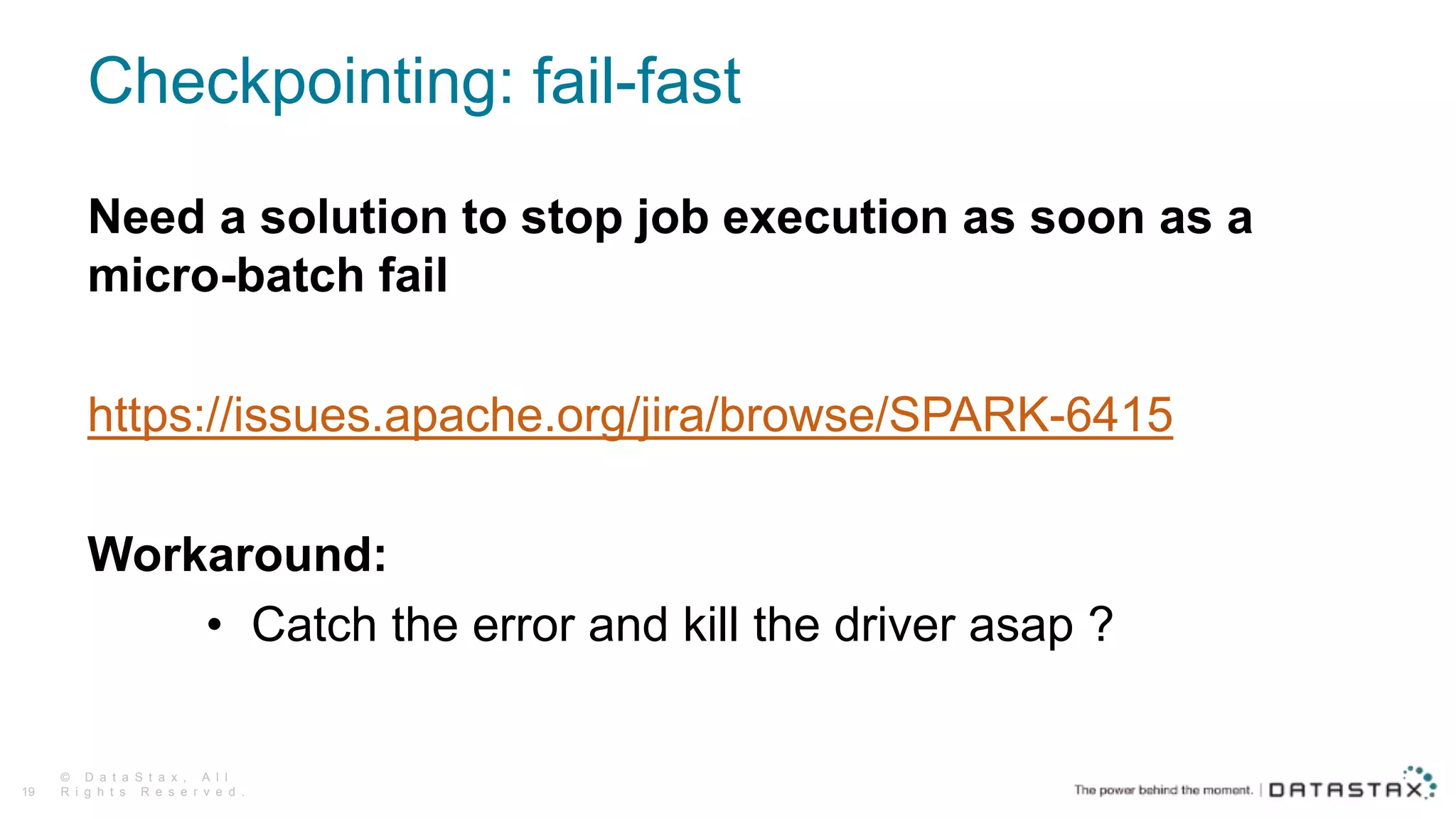 Checkpointing: fail-fast

Need a solution to stop job execution as soon as a micro-batch fail

https://issues.apache.org/jira/browse/SPARK-6415

Workaround:

• Catch the error and kill the driver asap ?

19 © DataStax, All Rights Reserved.

The power behind the moment. | DATASTAX